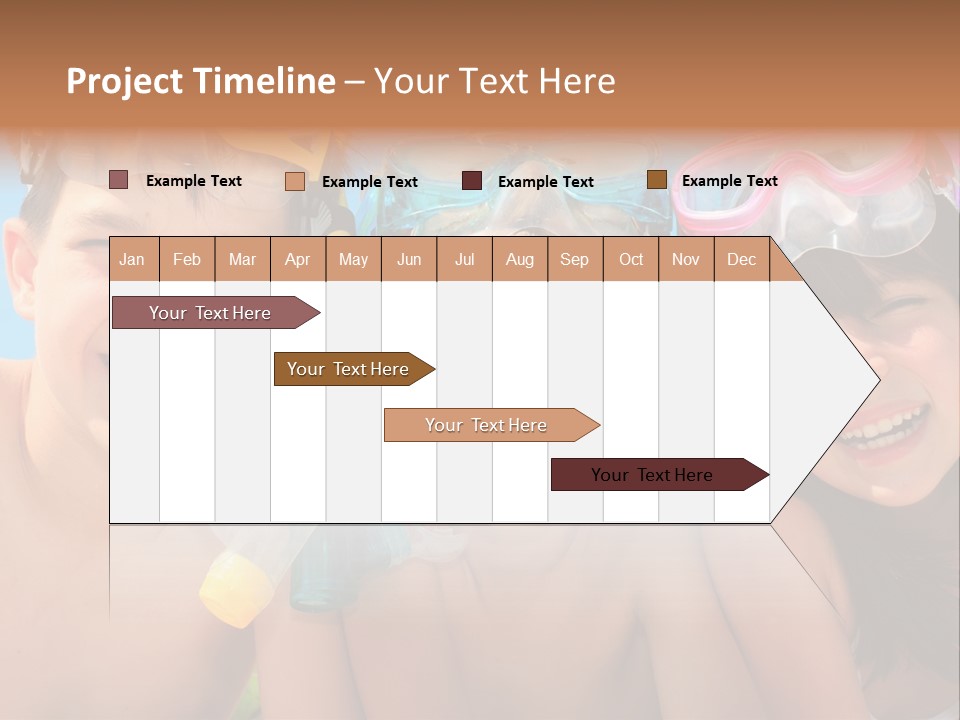 Project Timeline – Your Text Here

Example Text
Example Text
Example Text
Example Text

| Jan | Feb | Mar | Apr | May | Jun | Jul | Aug | Sep | Oct | Nov | Dec |
|---|---|---|---|---|---|---|---|---|---|---|---|

Your Text Here
Your Text Here
Your Text Here
Your Text Here